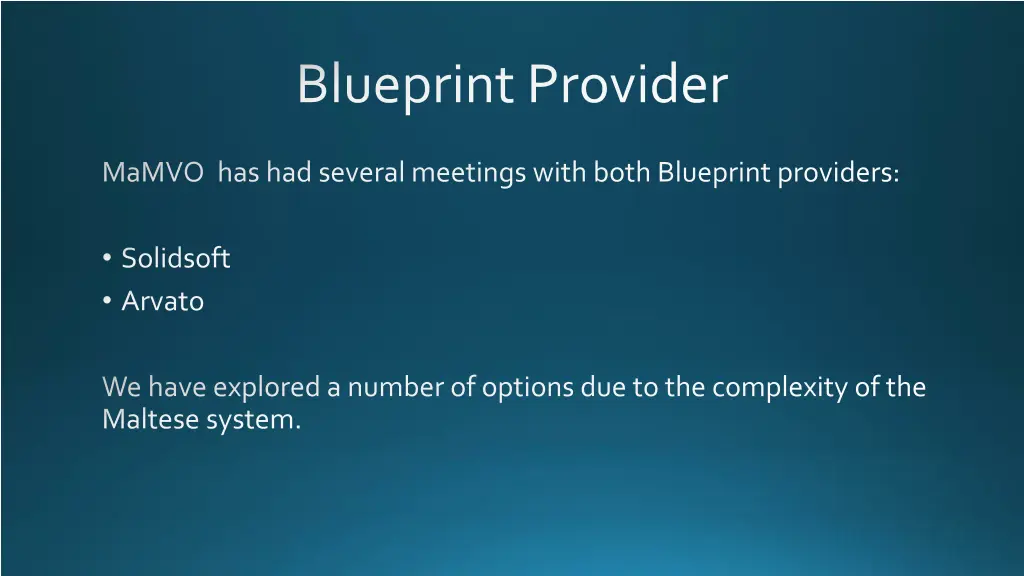 Blueprint Provider

MaMVO has had several meetings with both Blueprint providers:

• Solidsoft
• Arvato

We have explored a number of options due to the complexity of the Maltese system.